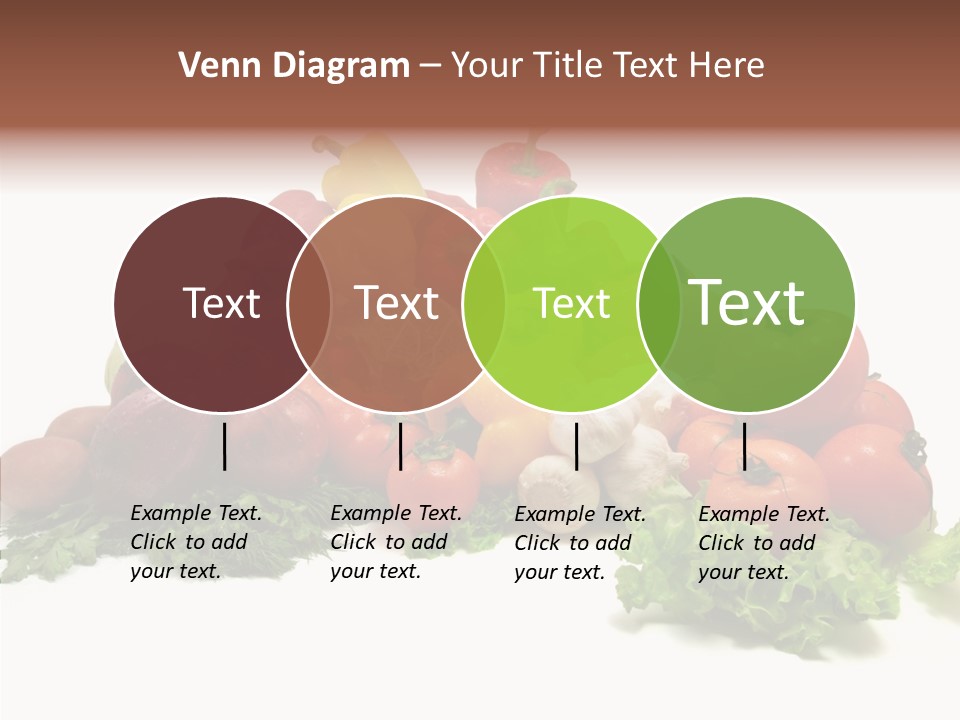 Venn Diagram – Your Title Text Here

Text

Text

Text

Text

Example Text. Click to add your text.

Example Text. Click to add your text.

Example Text. Click to add your text.

Example Text. Click to add your text.